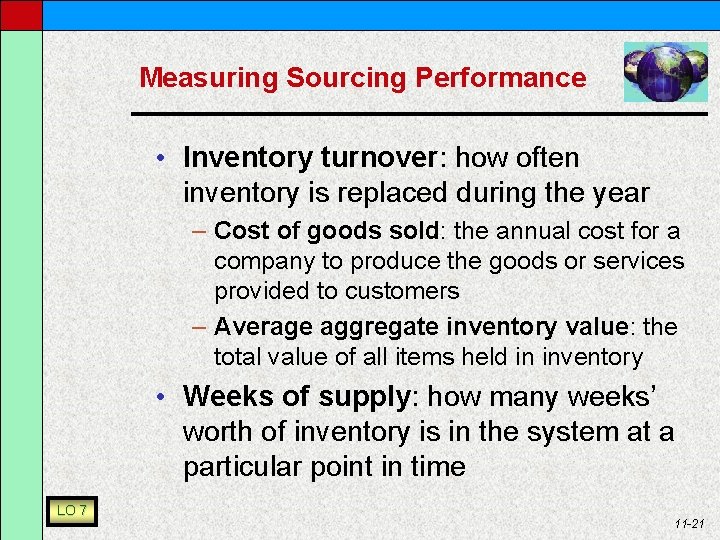 Measuring Sourcing Performance

• Inventory turnover: how often inventory is replaced during the year
– Cost of goods sold: the annual cost for a company to produce the goods or services provided to customers
– Average aggregate inventory value: the total value of all items held in inventory
• Weeks of supply: how many weeks' worth of inventory is in the system at a particular point in time

LO 7

11-21